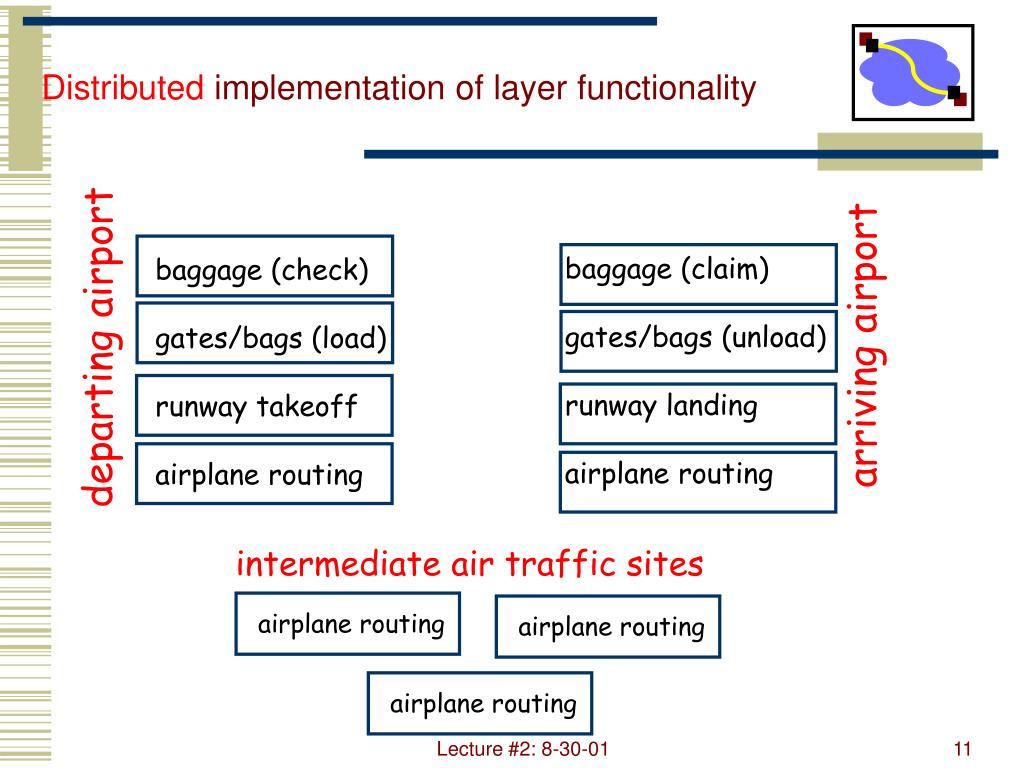 Distributed implementation of layer functionality

departing airport

baggage (check)

gates/bags (load)

runway takeoff

airplane routing

baggage (claim)

gates/bags (unload)

runway landing

airplane routing

arriving airport

intermediate air traffic sites

airplane routing

airplane routing

airplane routing

Lecture #2: 8-30-01

11